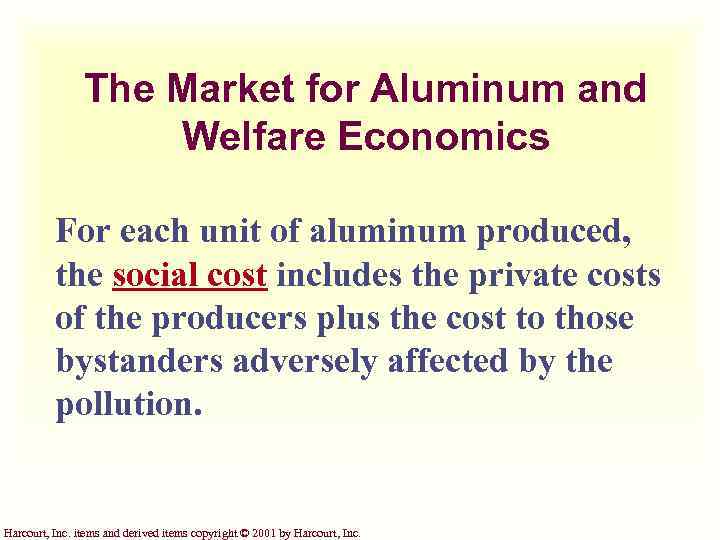 The Market for Aluminum and Welfare Economics

For each unit of aluminum produced, the social cost includes the private costs of the producers plus the cost to those bystanders adversely affected by the pollution.

Harcourt, Inc. items and derived items copyright © 2001 by Harcourt, Inc.